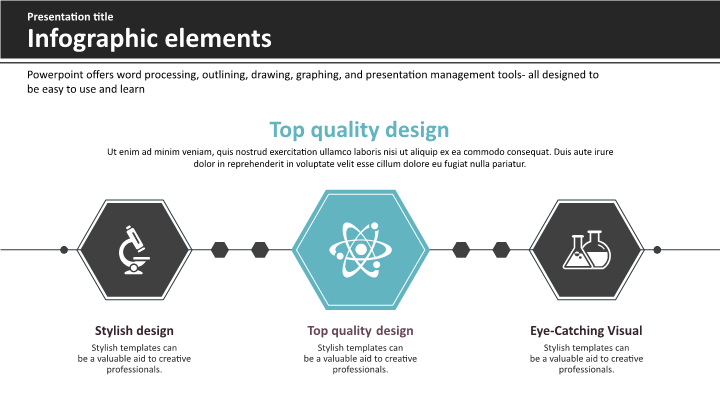 Presentation title
Infographic elements

Powerpoint offers word processing, outlining, drawing, graphing, and presentation management tools- all designed to be easy to use and learn

Top quality design

Ut enim ad minim veniam, quis nostrud exercitation ullamco laboris nisi ut aliquip ex ea commodo consequat. Duis aute irure dolor in reprehenderit in voluptate velit esse cillum dolore eu fugiat nulla pariatur.

Stylish design

Stylish templates can be a valuable aid to creative professionals.

Top quality design

Stylish templates can be a valuable aid to creative professionals.

Eye-Catching Visual

Stylish templates can be a valuable aid to creative professionals.